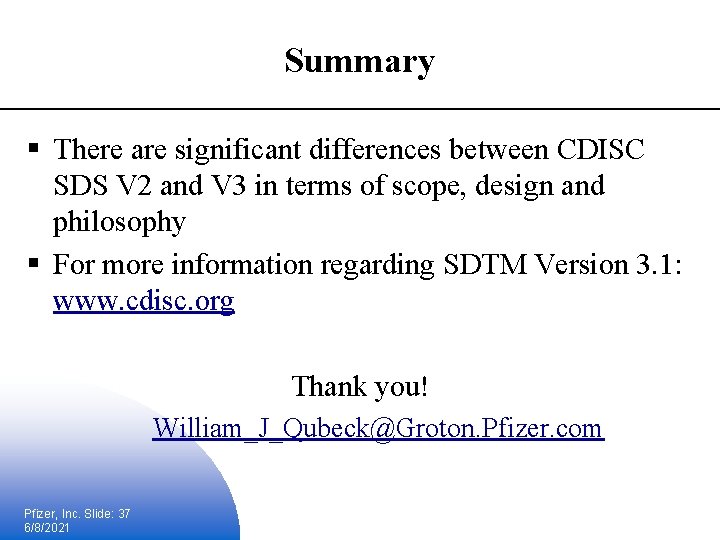 Summary

▪ There are significant differences between CDISC SDS V2 and V3 in terms of scope, design and philosophy

▪ For more information regarding SDTM Version 3.1: www.cdisc.org

Thank you!
William_J_Qubeck@Groton.Pfizer.com

Pfizer, Inc. Slide: 37
6/8/2021